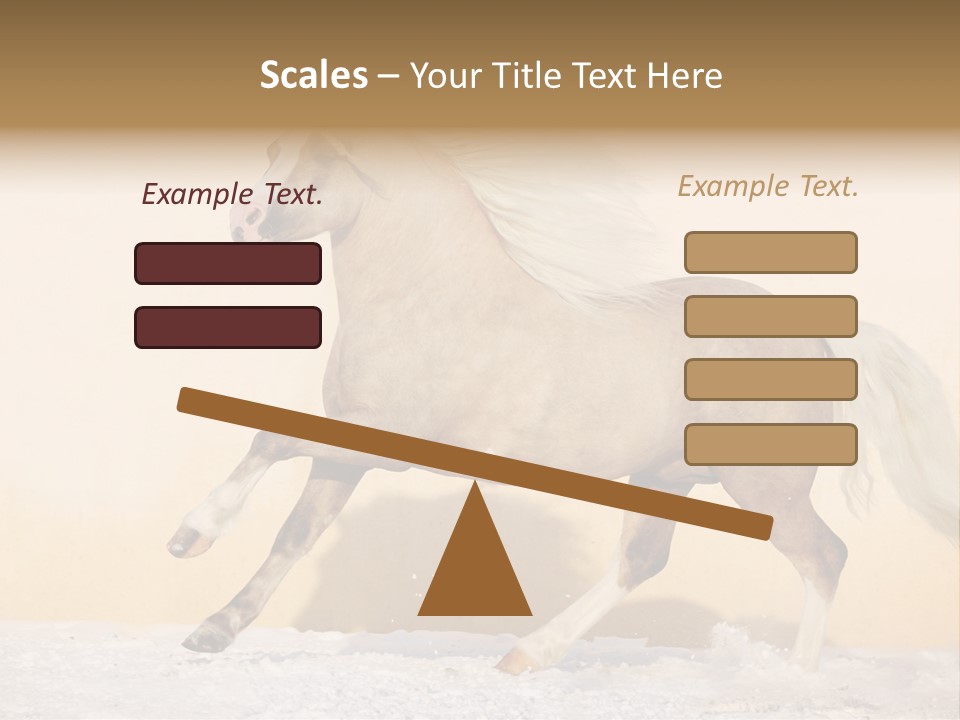 Scales – Your Title Text Here

Example Text.

Example Text.